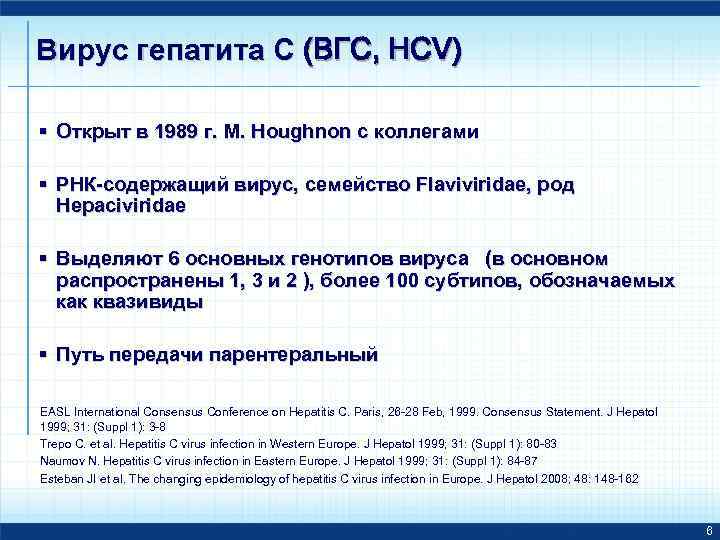 Вирус гепатита С (ВГС, HCV)

▪ Открыт в 1989 г. M. Houghnon с коллегами

▪ РНК-содержащий вирус, семейство Flaviviridae, род Hepaciviridae

▪ Выделяют 6 основных генотипов вируса (в основном распространены 1, 3 и 2 ), более 100 субтипов, обозначаемых как квазивиды

▪ Путь передачи парентеральный

EASL International Consensus Conference on Hepatitis C. Paris, 26-28 Feb, 1999. Consensus Statement. J Hepatol 1999; 31: (Suppl 1): 3-8
Trepo C. et al. Hepatitis C virus infection in Western Europe. J Hepatol 1999; 31: (Suppl 1): 80-83
Naumov N. Hepatitis C virus infection in Eastern Europe. J Hepatol 1999; 31: (Suppl 1): 84-87
Esteban JI et al. The changing epidemiology of hepatitis C virus infection in Europe. J Hepatol 2008; 48: 148-162

6